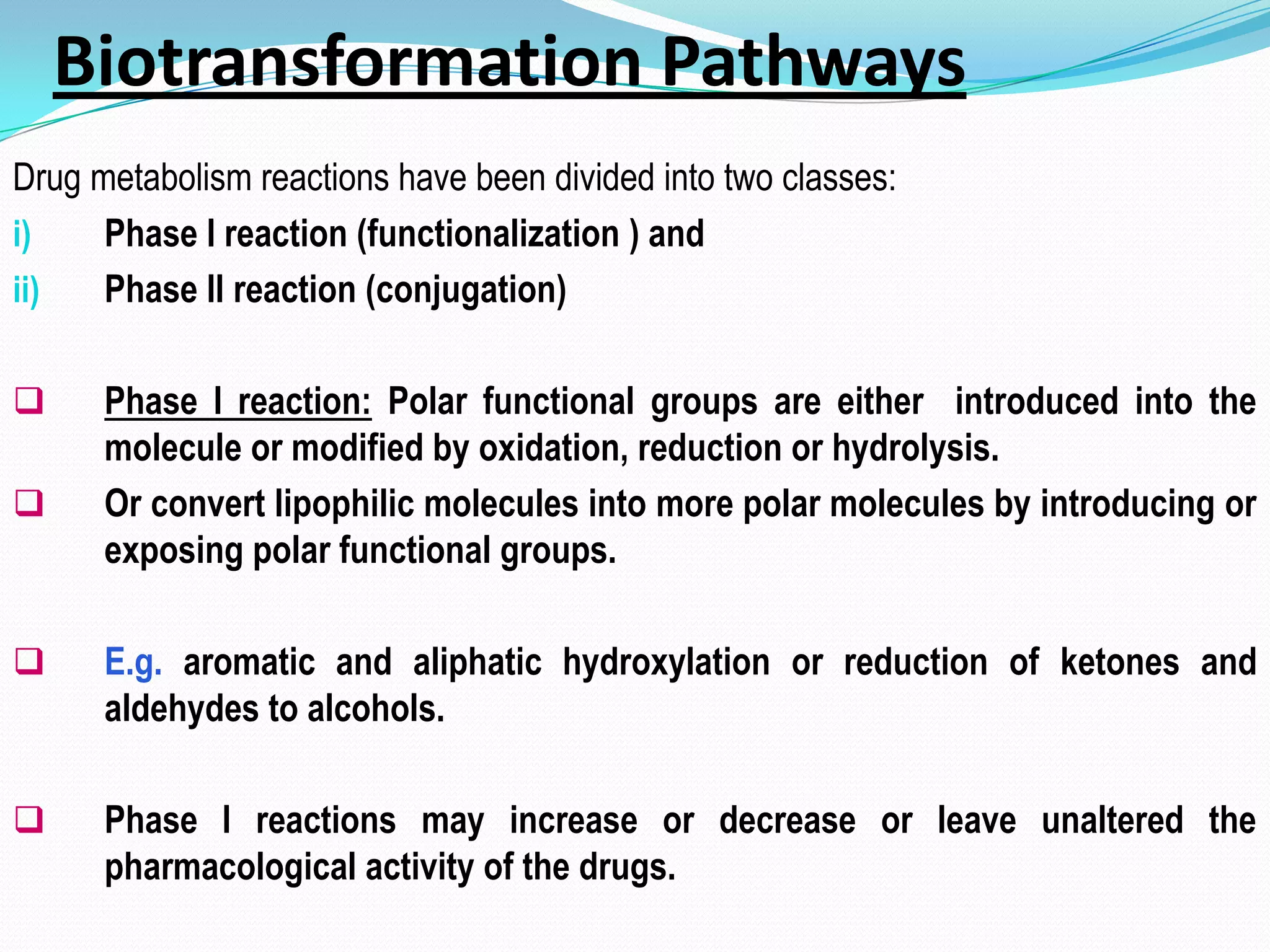 Biotransformation Pathways

Drug metabolism reactions have been divided into two classes:

i) Phase I reaction (functionalization ) and

ii) Phase II reaction (conjugation)

❑ Phase I reaction: Polar functional groups are either introduced into the molecule or modified by oxidation, reduction or hydrolysis.

❑ Or convert lipophilic molecules into more polar molecules by introducing or exposing polar functional groups.

❑ E.g. aromatic and aliphatic hydroxylation or reduction of ketones and aldehydes to alcohols.

❑ Phase I reactions may increase or decrease or leave unaltered the pharmacological activity of the drugs.